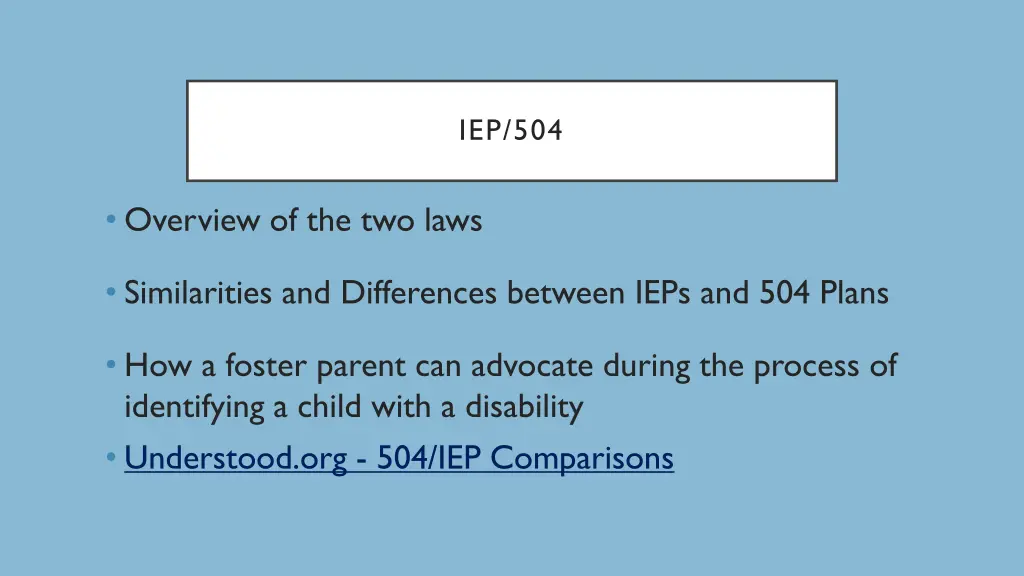 IEP/504

• Overview of the two laws

• Similarities and Differences between IEPs and 504 Plans

• How a foster parent can advocate during the process of identifying a child with a disability

• Understood.org - 504/IEP Comparisons